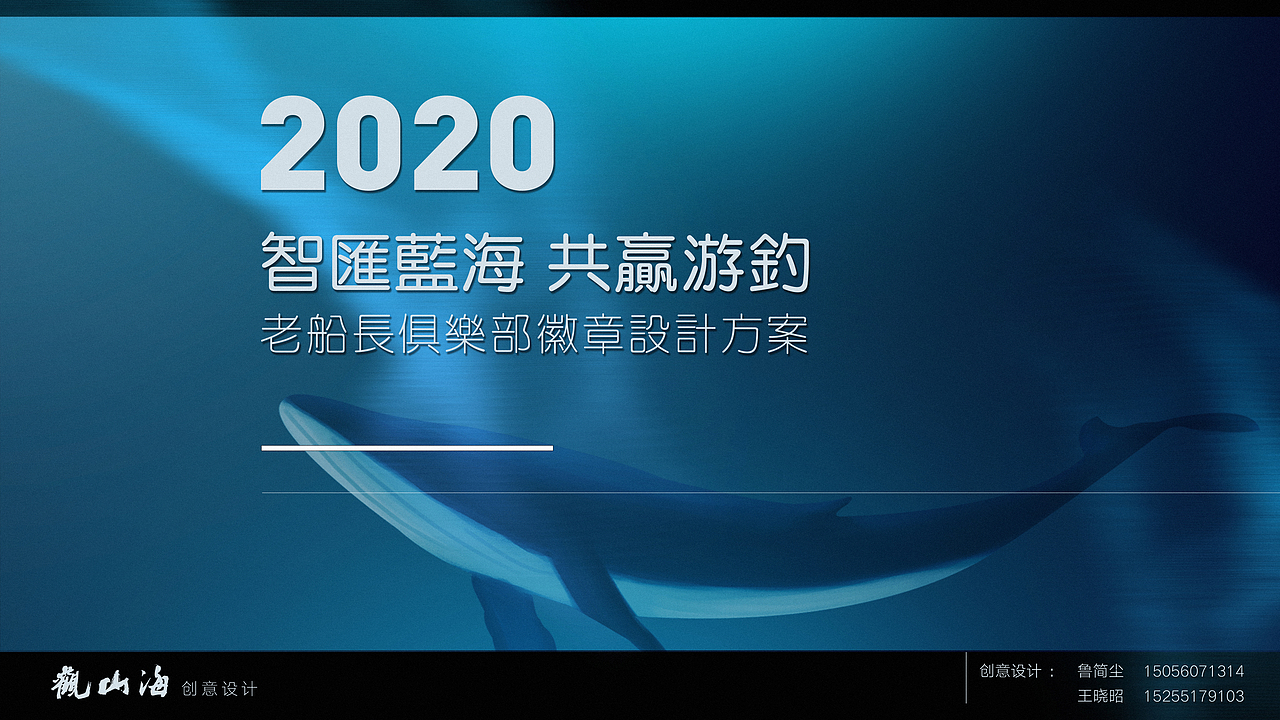 2020

智匯藍海 共赢游釣

老船長俱樂部徽章設計方案

觀山海 创意设计

创意设计： 鲁简尘 15056071314

王晓昭 15255179103